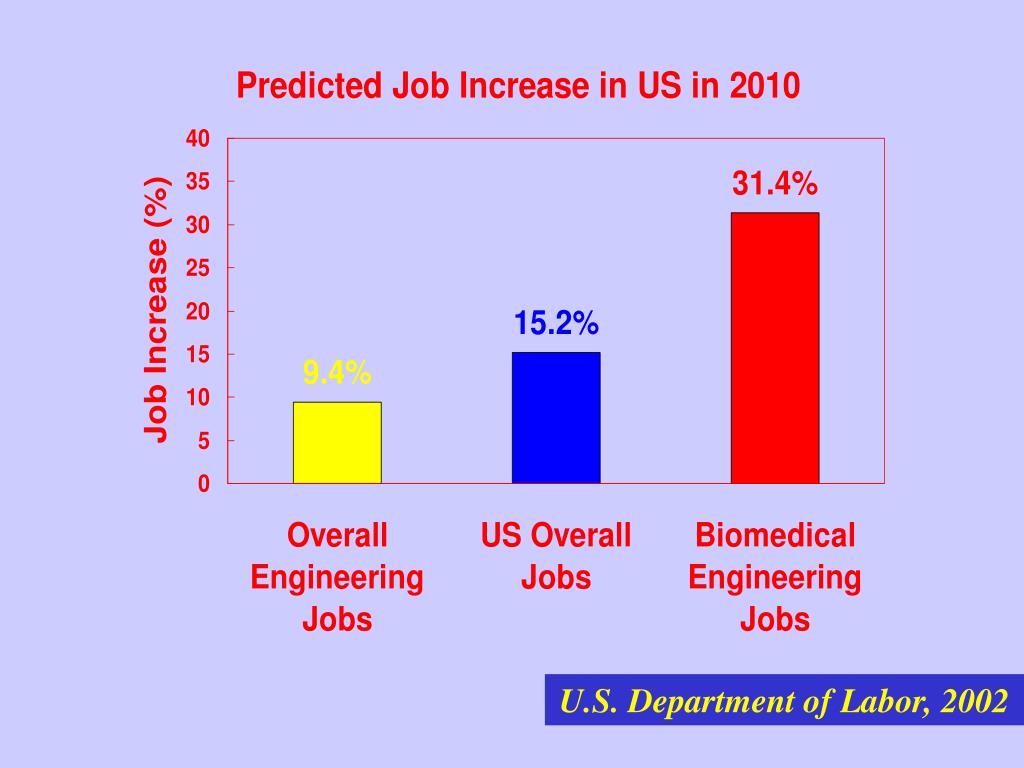 Predicted Job Increase in US in 2010

Job Increase (%)

40
35
30
25
20
15
10
5
0

9.4%
15.2%
31.4%

Overall Engineering Jobs

US Overall Jobs

Biomedical Engineering Jobs

U.S. Department of Labor, 2002